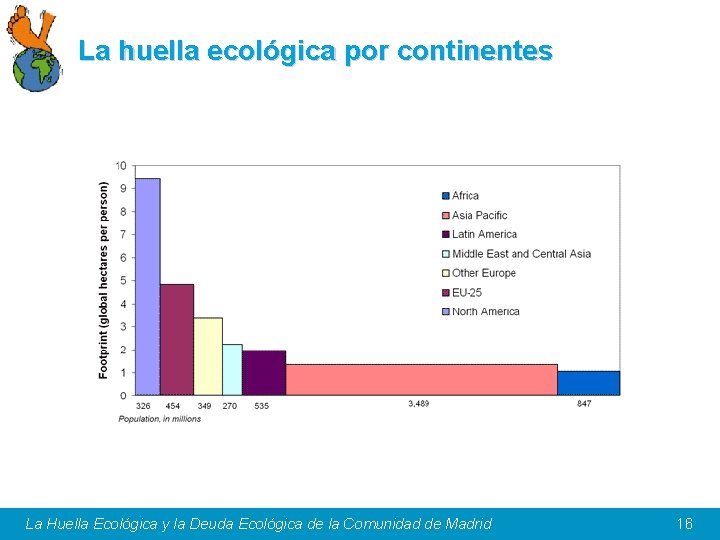 La huella ecológica por continentes

Footprint (global hectares per person)

10
9
8
7
6
5
4
3
2
1
0

Africa
Asia Pacific
Latin America
Middle East and Central Asia
Other Europe
EU-25
North America

326 454 349 270 535 3,489 847

Population, in millions

La Huella Ecológica y la Deuda Ecológica de la Comunidad de Madrid

16